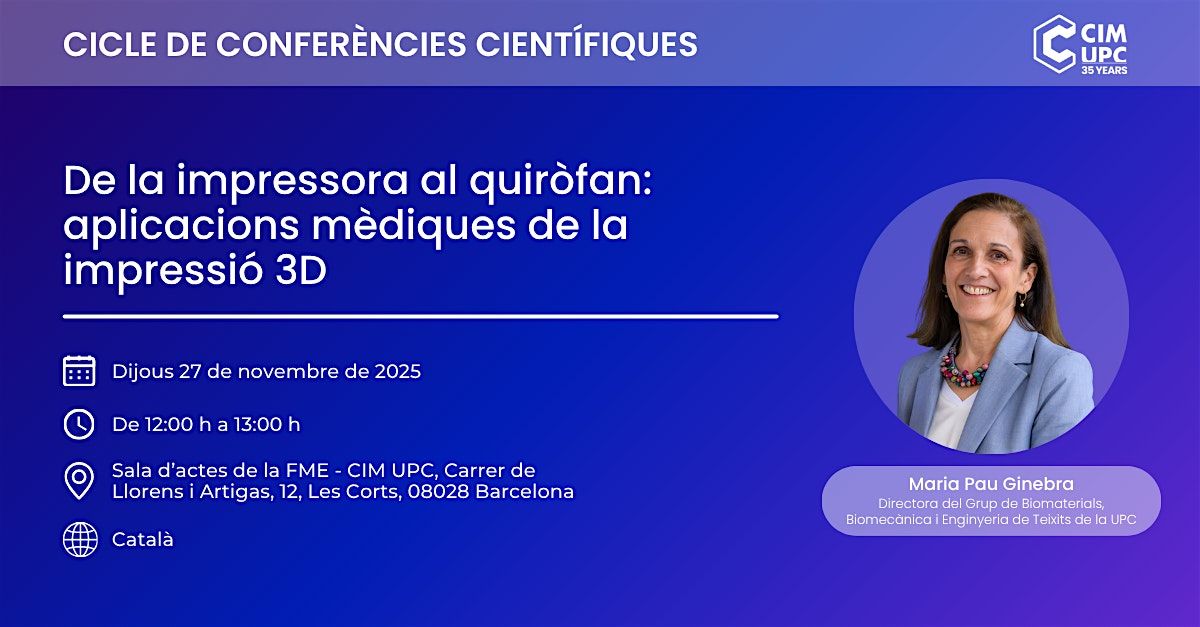 CICLE DE CONFERÈNCIES CIENTÍFIQUES

CIM UPC 35 YEARS

De la impressora al quiròfan: aplicacions mèdiques de la impressió 3D

Dijous 27 de novembre de 2025

De 12:00 h a 13:00 h

Sala d'actes de la FME - CIM UPC, Carrer de Llorens i Artigas, 12, Les Corts, 08028 Barcelona

Català

Maria Pau Ginebra
Directora del Grup de Biomaterials, Biomecànica i Enginyeria de Teixits de la UPC